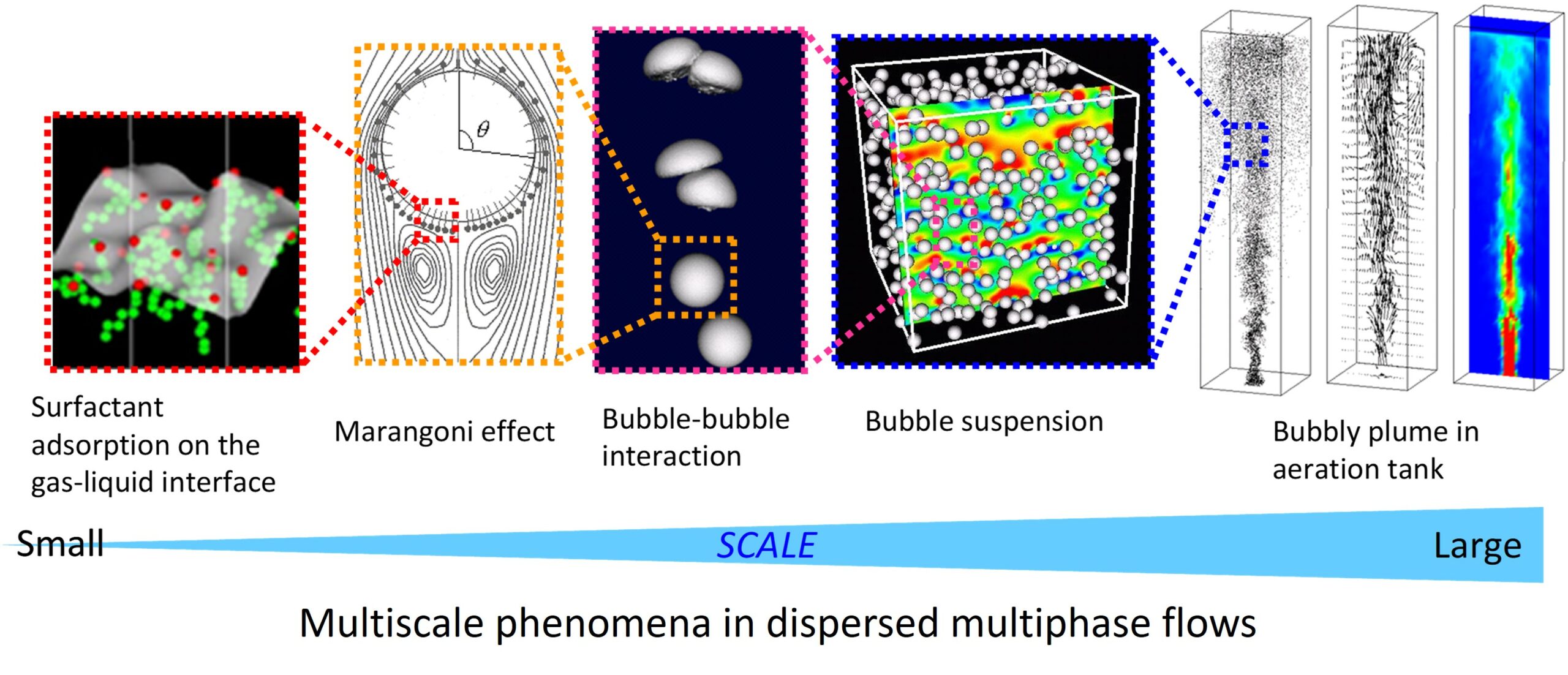 $\theta$

Surfactant adsorption on the gas-liquid interface

Marangoni effect

Bubble-bubble interaction

Bubble suspension

Bubbly plume in aeration tank

Small

SCALE

Large

Multiscale phenomena in dispersed multiphase flows